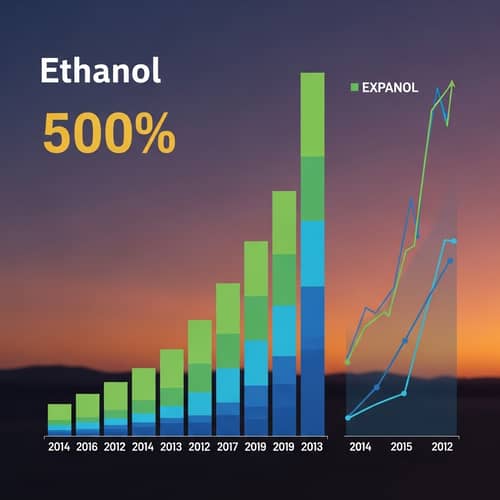 Ethanol

500%

EXPANOL

2014 2016 2012 2014 2013 2012 2017 2019 2019 2013

2014 2015 2012